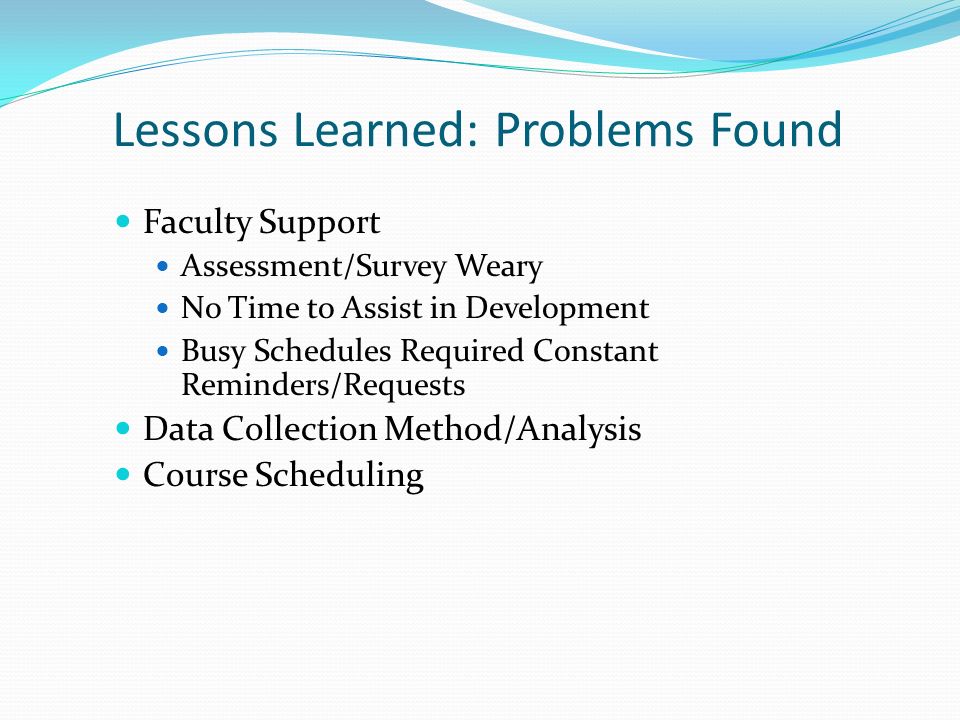 Lessons Learned: Problems Found

- Faculty Support
  - Assessment/Survey Weary
  - No Time to Assist in Development
  - Busy Schedules Required Constant Reminders/Requests
- Data Collection Method/Analysis
- Course Scheduling